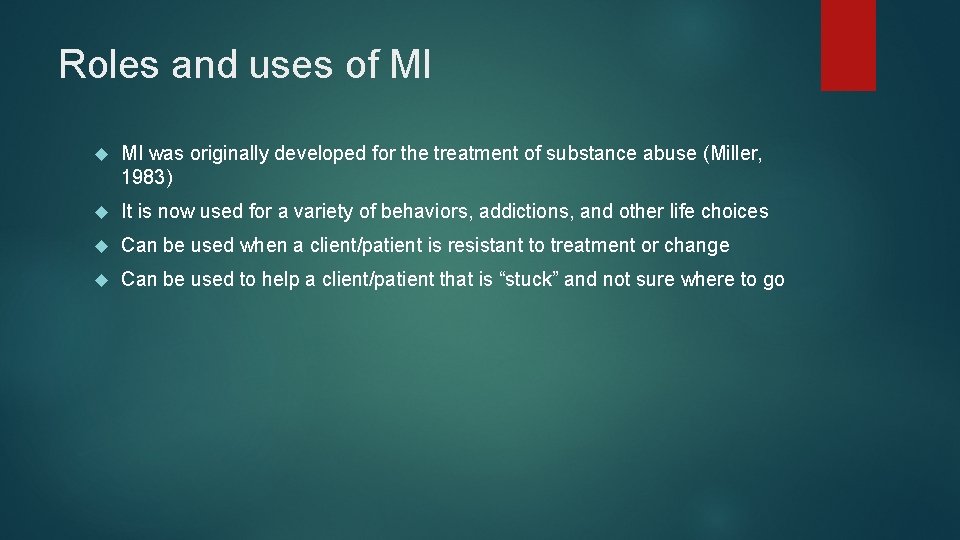 Roles and uses of MI

MI was originally developed for the treatment of substance abuse (Miller, 1983)

It is now used for a variety of behaviors, addictions, and other life choices

Can be used when a client/patient is resistant to treatment or change

Can be used to help a client/patient that is “stuck” and not sure where to go